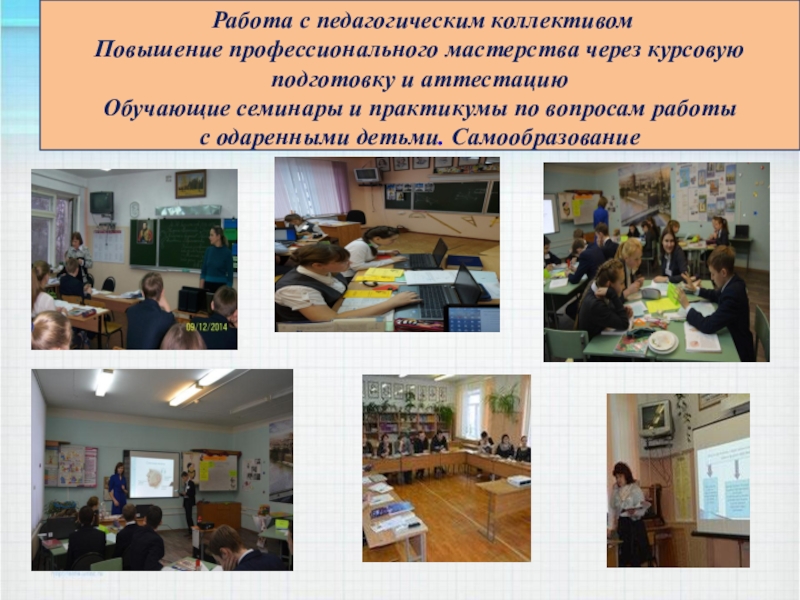 Работа с педагогическим коллективом
Повышение профессионального мастерства через курсовую подготовку и аттестацию
Обучающие семинары и практикумы по вопросам работы с одаренными детьми. Самообразование

09/12/2014